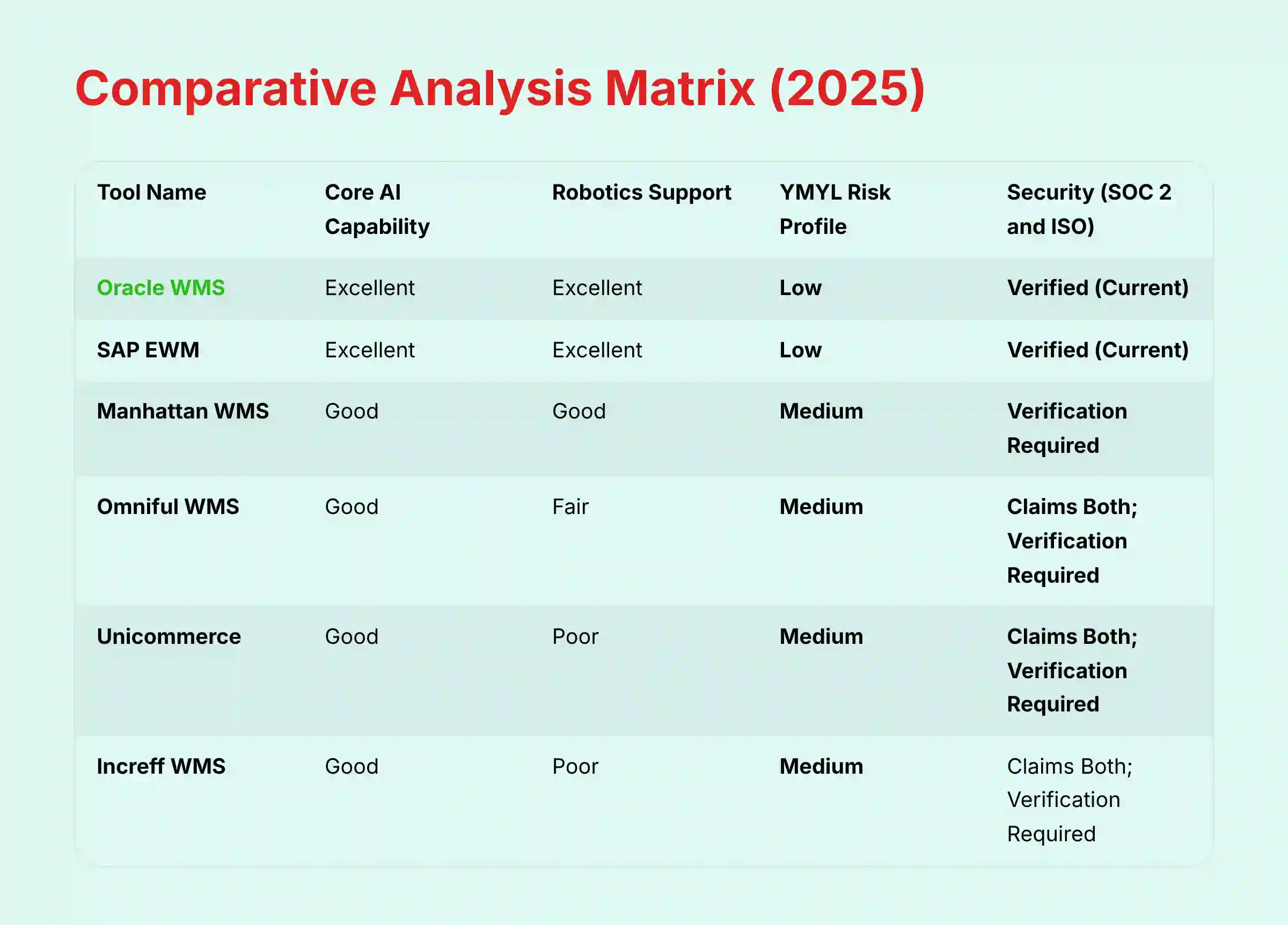 Comparative Analysis Matrix (2025)

| Tool Name | Core AI Capability | Robotics Support | YMYL Risk Profile | Security (SOC 2 and ISO) |
|---|---|---|---|---|
| Oracle WMS | Excellent | Excellent | Low | Verified (Current) |
| SAP EWM | Excellent | Excellent | Low | Verified (Current) |
| Manhattan WMS | Good | Good | Medium | Verification Required |
| Omniful WMS | Good | Fair | Medium | Claims Both; Verification Required |
| Unicommerce | Good | Poor | Medium | Claims Both; Verification Required |
| Increff WMS | Good | Poor | Medium | Claims Both; Verification Required |